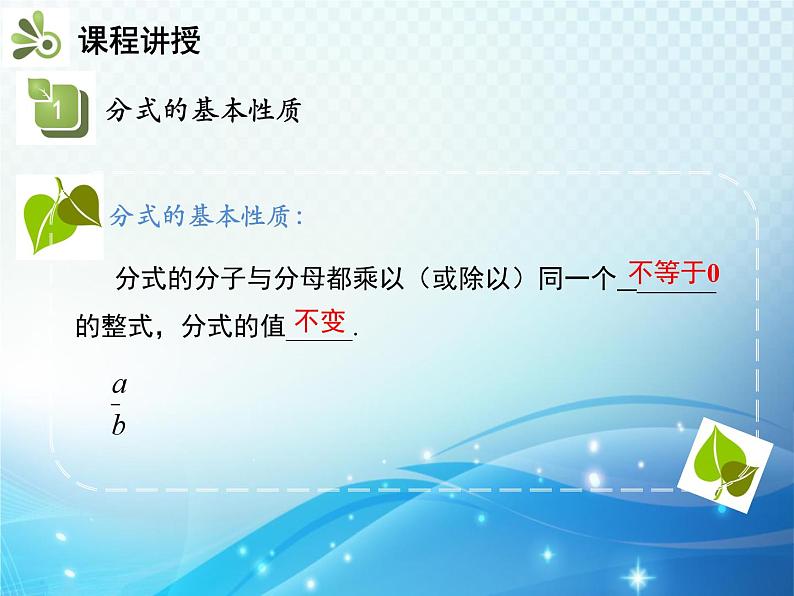 课程讲授

1

分式的基本性质

分式的基本性质:

分式的分子与分母都乘以（或除以）同一个不等于0的整式，分式的值不变.

$\frac{a}{b}$